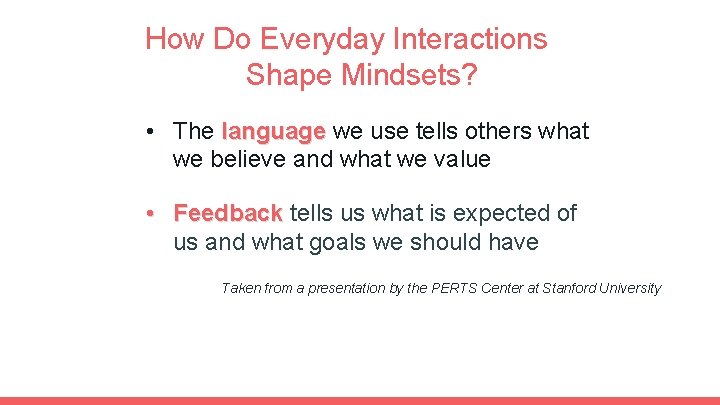 How Do Everyday Interactions Shape Mindsets?

• The language we use tells others what we believe and what we value

• Feedback tells us what is expected of us and what goals we should have

Taken from a presentation by the PERTS Center at Stanford University